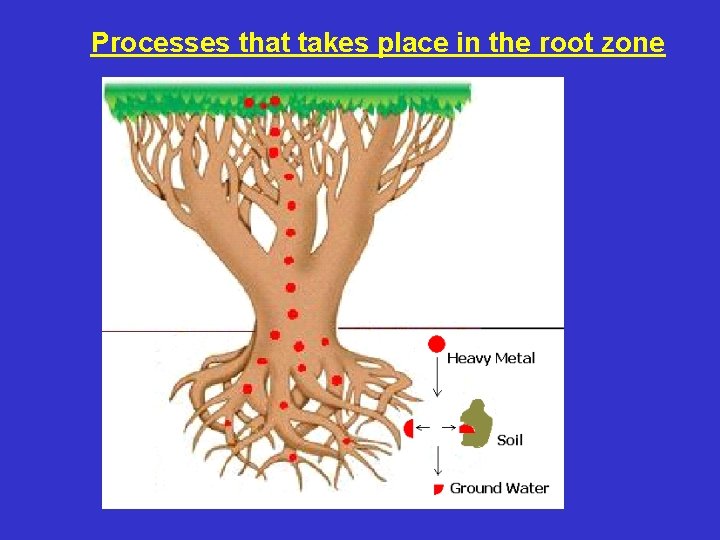 Processes that takes place in the root zone

Heavy Metal

Soil

Ground Water